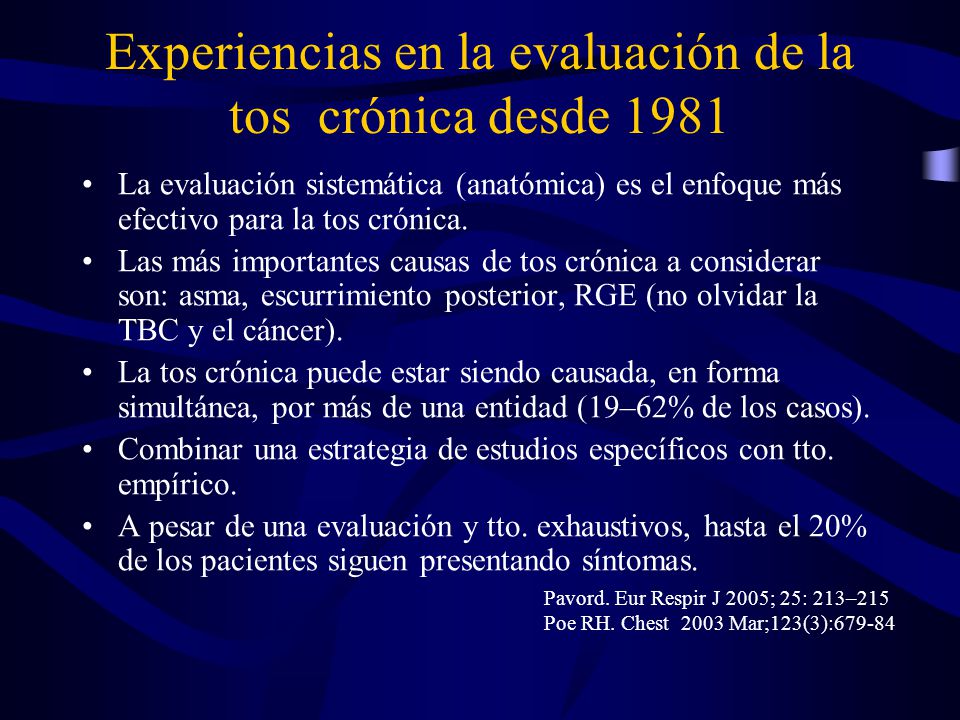 Experiencias en la evaluación de la tos crónica desde 1981

• La evaluación sistemática (anatómica) es el enfoque más efectivo para la tos crónica.
• Las más importantes causas de tos crónica a considerar son: asma, escurrimiento posterior, RGE (no olvidar la TBC y el cáncer).
• La tos crónica puede estar siendo causada, en forma simultánea, por más de una entidad (19–62% de los casos).
• Combinar una estrategia de estudios específicos con tto. empírico.
• A pesar de una evaluación y tto. exhaustivos, hasta el 20% de los pacientes siguen presentando síntomas.

Pavord. Eur Respir J 2005; 25: 213–215
Poe RH. Chest 2003 Mar;123(3):679-84